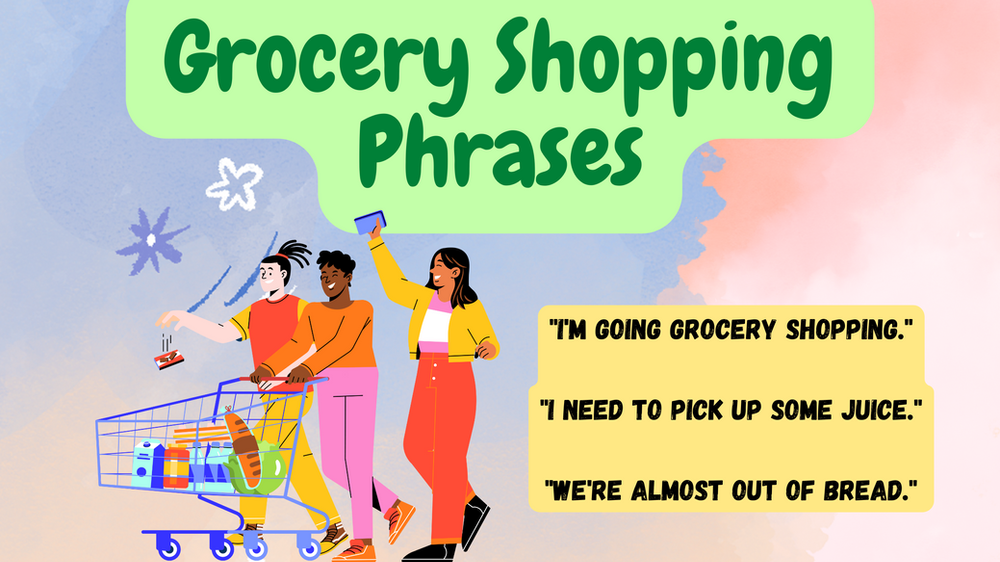 Grocery Shopping Phrases

"I'M GOING GROCERY SHOPPING."

"I NEED TO PICK UP SOME JUICE."

"WE'RE ALMOST OUT OF BREAD."